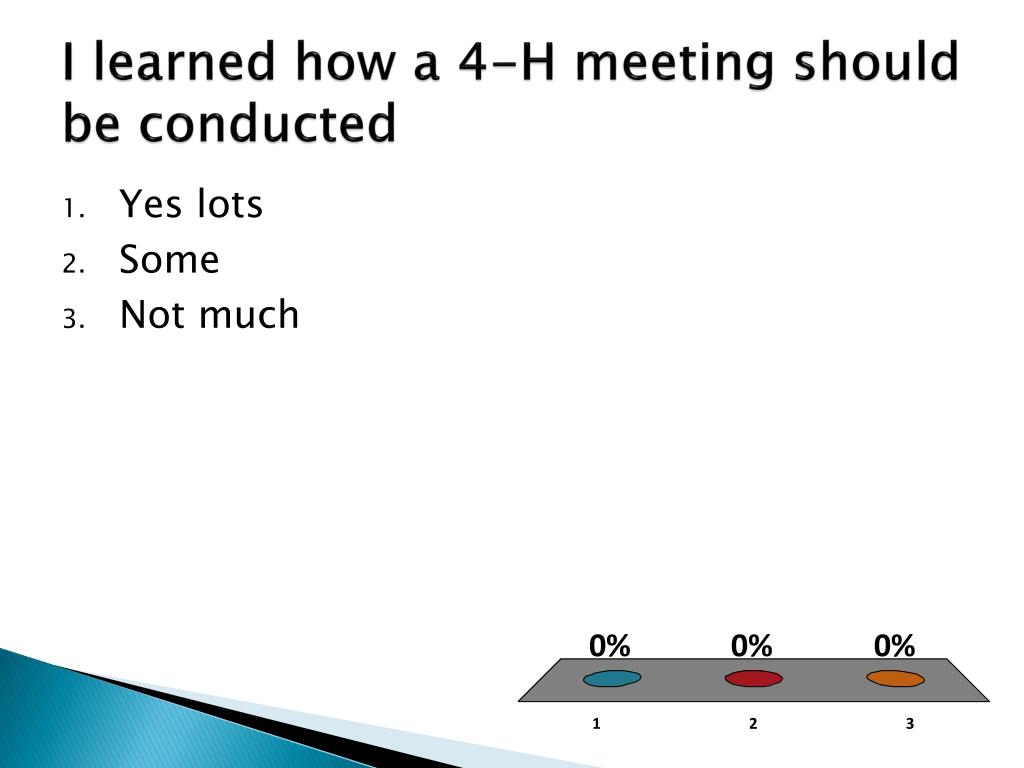 I learned how a 4-H meeting should be conducted

1. Yes lots
2. Some
3. Not much

0% 0% 0%

1 2 3